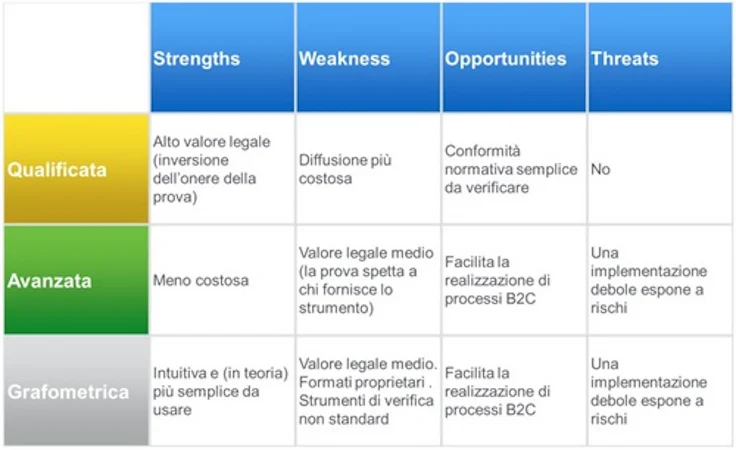 | | Strengths | Weakness | Opportunities | Threats |
|---|---|---|---|---|
| Qualificata | Alto valore legale (inversione dell'onere della prova) | Diffusione più costosa | Conformità normativa semplice da verificare | No |
| Avanzata | Meno costosa | Valore legale medio (la prova spetta a chi fornisce lo strumento) | Facilita la realizzazione di processi B2C | Una implementazione debole espone a rischi |
| Grafometrica | Intuitiva e (in teoria) più semplice da usare | Valore legale medio. Formati proprietari . Strumenti di verifica non standard | Facilita la realizzazione di processi B2C | Una implementazione debole espone a rischi |